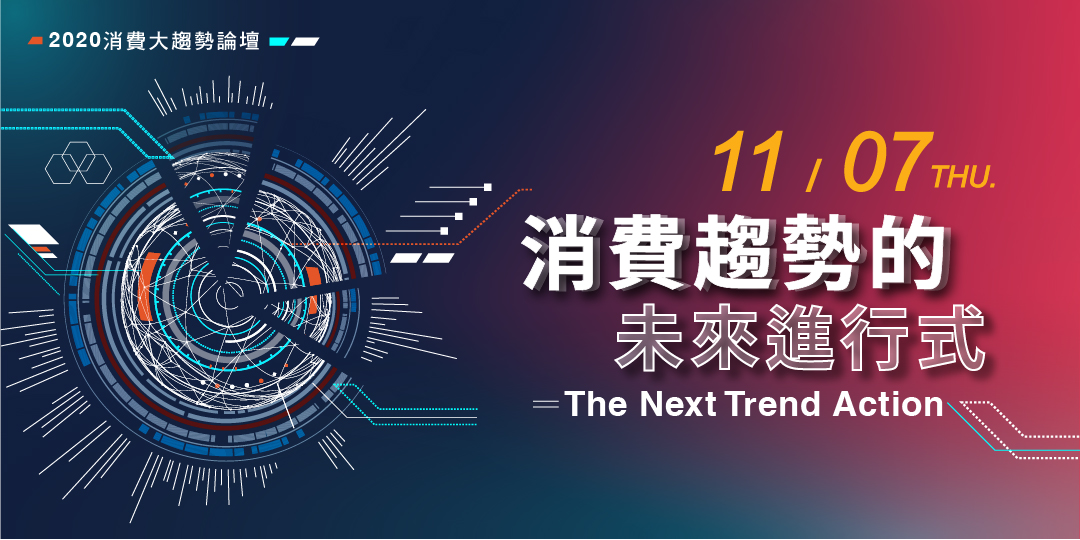 2020消費大趨勢論壇

11 / 07 THU.

消費趨勢的
未來進行式

The Next Trend Action